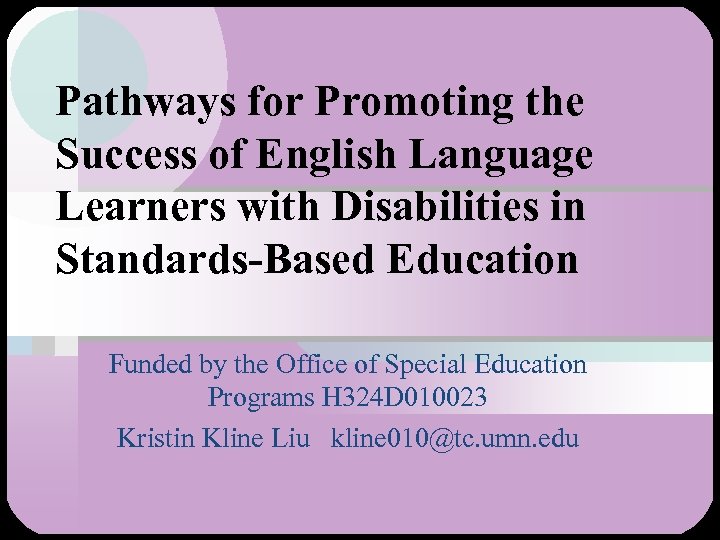 Pathways for Promoting the Success of English Language Learners with Disabilities in Standards-Based Education

Funded by the Office of Special Education Programs H324D010023

Kristin Kline Liu   kline010@tc.umn.edu